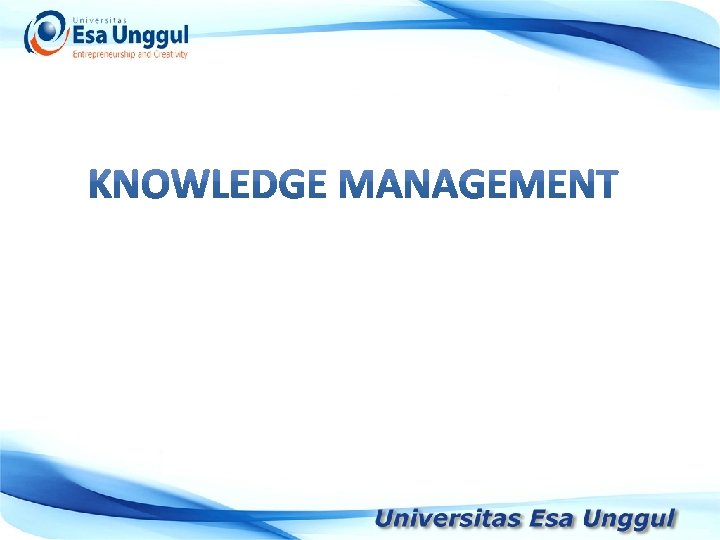 Universitas
Esa Unggul
Entrepreneurship and Creativity

KNOWLEDGE MANAGEMENT

Universitas Esa Unggul